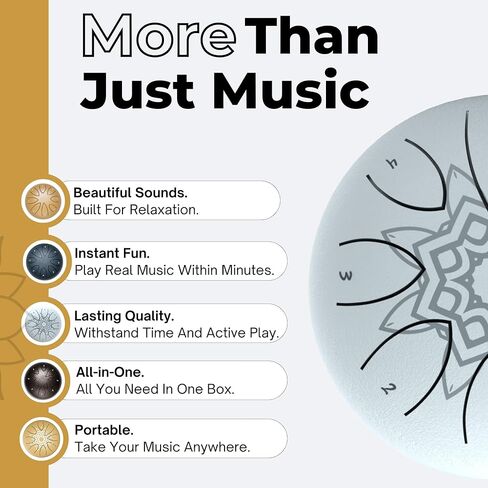 More Than Just Music

Beautiful Sounds.
Built For Relaxation.

Instant Fun.
Play Real Music Within Minutes.

Lasting Quality.
Withstand Time And Active Play.

All-in-One.
All You Need In One Box.

Portable.
Take Your Music Anywhere.

4

3

2